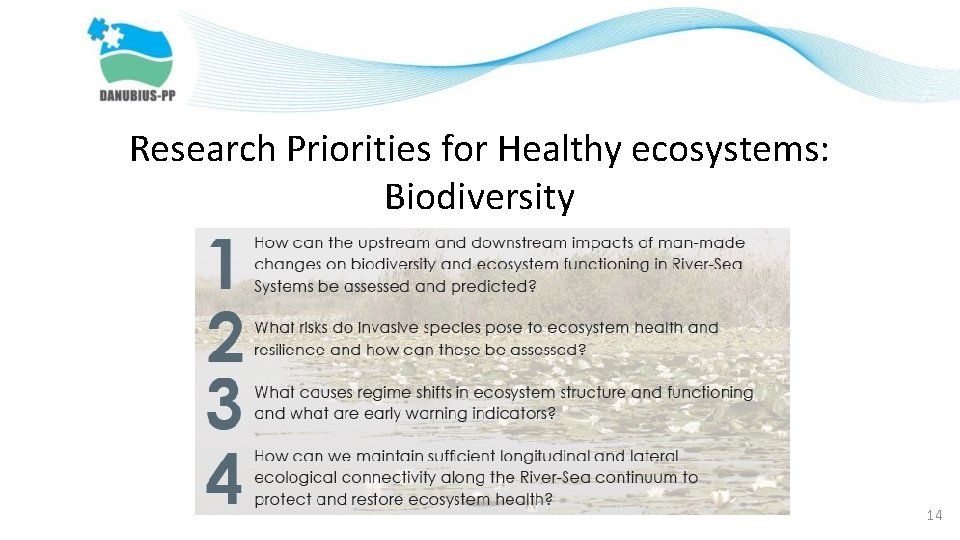 DANUBIUS-PP

Research Priorities for Healthy ecosystems: Biodiversity

1 How can the upstream and downstream impacts of man-made changes on biodiversity and ecosystem functioning in River-Sea Systems be assessed and predicted?

2 What risks do invasive species pose to ecosystem health and resilience and how can these be assessed?

3 What causes regime shifts in ecosystem structure and functioning and what are early warning indicators?

4 How can we maintain sufficient longitudinal and lateral ecological connectivity along the River-Sea continuum to protect and restore ecosystem health?

14